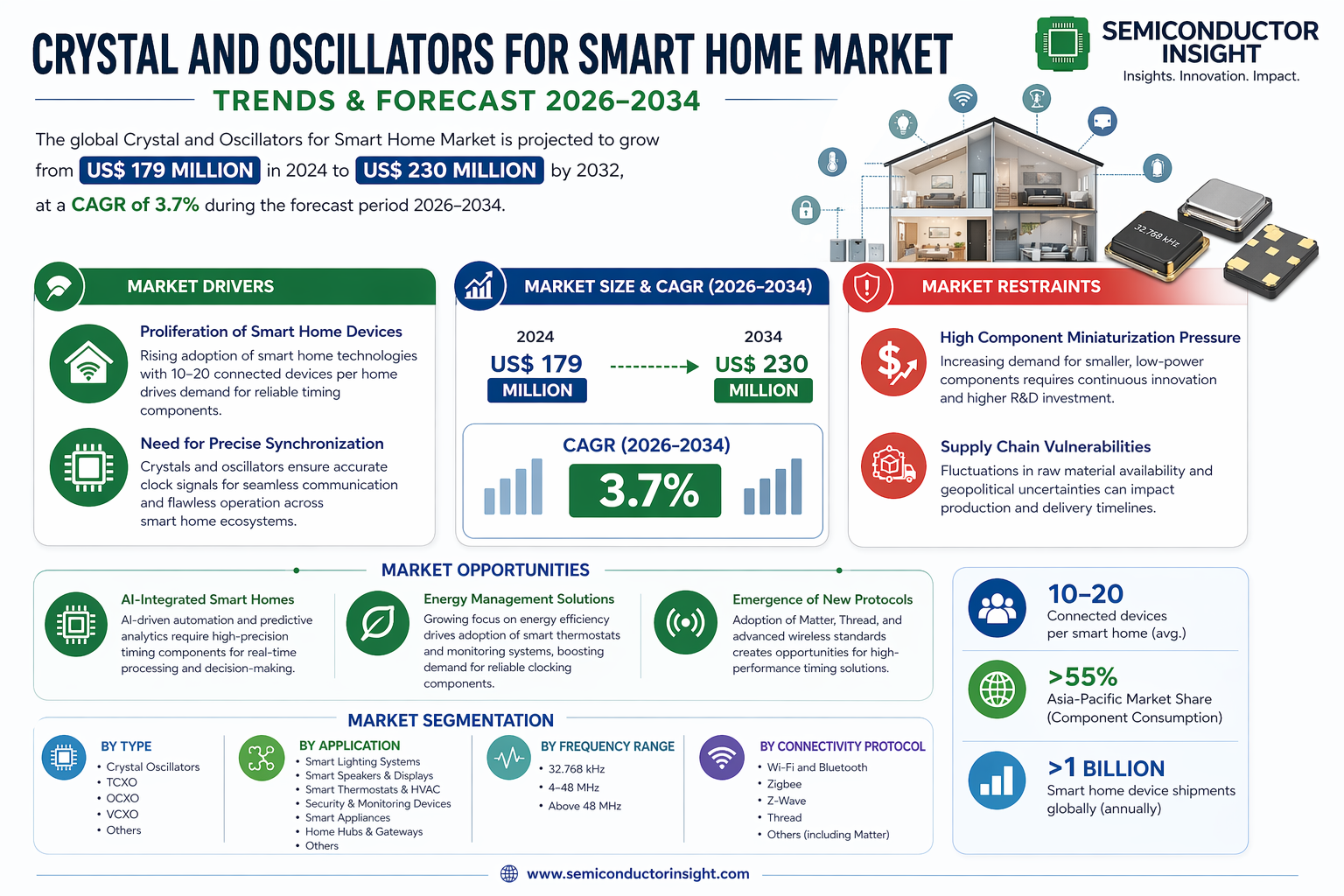 CRYSTAL AND OSCILLATORS FOR SMART HOME MARKET
TRENDS & FORECAST 2026–2034

SEMICONDUCTOR INSIGHT
Insights. Innovation. Impact.

The global Crystal and Oscillators for Smart Home Market is projected to grow from US$ 179 MILLION in 2024 to US$ 230 MILLION by 2032, at a CAGR of 3.7% during the forecast period 2026–2034.

32.768 kHz

MARKET DRIVERS

Proliferation of Smart Home Devices
Rising adoption of smart home technologies with 10–20 connected devices per home drives demand for reliable timing components.

Need for Precise Synchronization
Crystals and oscillators ensure accurate clock signals for seamless communication and flawless operation across smart home ecosystems.

MARKET SIZE & CAGR (2026–2034)

2024
US$ 179
MILLION

2034
US$ 230
MILLION

CAGR (2026–2034)
3.7%

MARKET RESTRAINTS

High Component Miniaturization Pressure
Increasing demand for smaller, low-power components requires continuous innovation and higher R&D investment.

Supply Chain Vulnerabilities
Fluctuations in raw material availability and geopolitical uncertainties can impact production and delivery timelines.

MARKET OPPORTUNITIES

AI-Integrated Smart Homes
AI-driven automation and predictive analytics require high-precision timing components for real-time processing and decision-making.

Energy Management Solutions
Growing focus on energy efficiency drives adoption of smart thermostats and monitoring systems, boosting demand for reliable clocking components.

Emergence of New Protocols
Adoption of Matter, Thread, and advanced wireless standards creates opportunities for high-performance timing solutions.

10–20
Connected devices per smart home (avg.)

>55%
Asia-Pacific Market Share (Component Consumption)

>1 BILLION
Smart home device shipments globally (annually)

MARKET SEGMENTATION

BY TYPE
• Crystal Oscillators
• TCXO
• OCXO
• VCXO
• Others

BY APPLICATION
• Smart Lighting Systems
• Smart Speakers & Displays
• Smart Thermostats & HVAC
• Security & Monitoring Devices
• Smart Appliances
• Home Hubs & Gateways
• Others

BY FREQUENCY RANGE
• 32.768 kHz
• 4–48 MHz
• Above 48 MHz

BY CONNECTIVITY PROTOCOL
• Wi-Fi and Bluetooth
• Zigbee
• Z-Wave
• Thread
• Others (including Matter)

www.semiconductorinsight.com